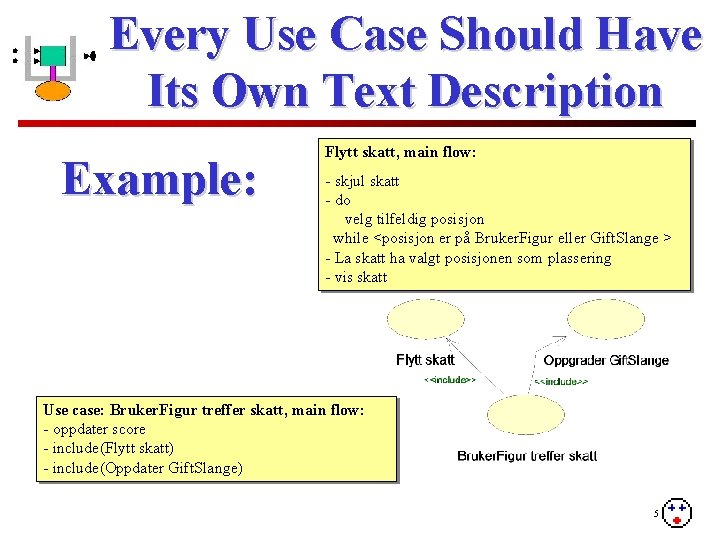 Every Use Case Should Have Its Own Text Description

Example:

Flytt skatt, main flow:

- skjul skatt
- do
velg tilfeldig posisjon
while <posisjon er på BrukerFigur eller GiftSlange >
- La skatt ha valgt posisjonen som plassering
- vis skatt

Flytt skatt

Oppgrader GiftSlange

<<include>>

<<include>>

BrukerFigur treffer skatt

Use case: BrukerFigur treffer skatt, main flow:
- oppdater score
- include(Flytt skatt)
- include(Oppdater GiftSlange)

5